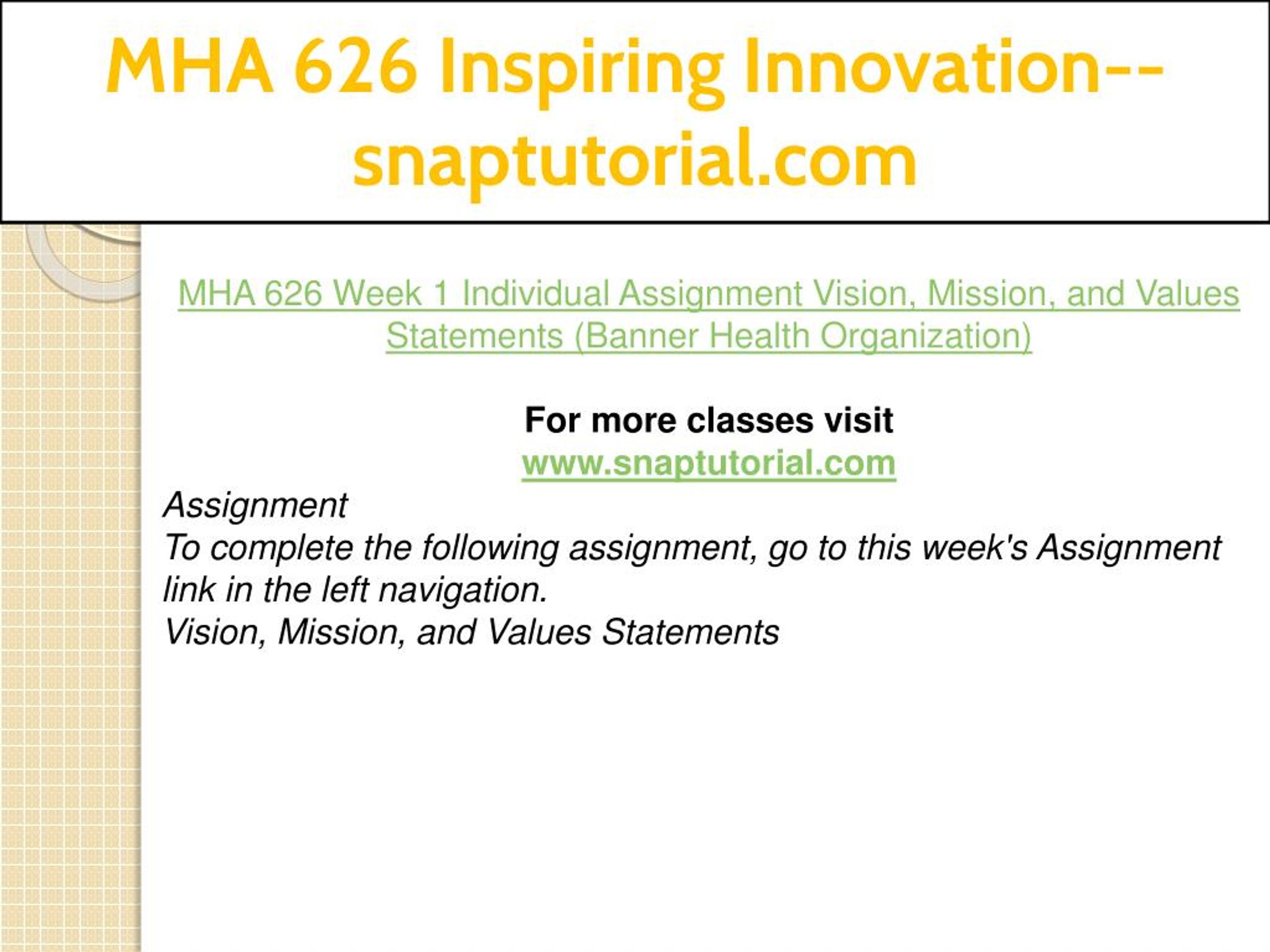 MHA 626 Inspiring Innovation--snaptutorial.com

MHA 626 Week 1 Individual Assignment Vision, Mission, and Values Statements (Banner Health Organization)

For more classes visit
www.snaptutorial.com

Assignment
To complete the following assignment, go to this week's Assignment link in the left navigation.
Vision, Mission, and Values Statements